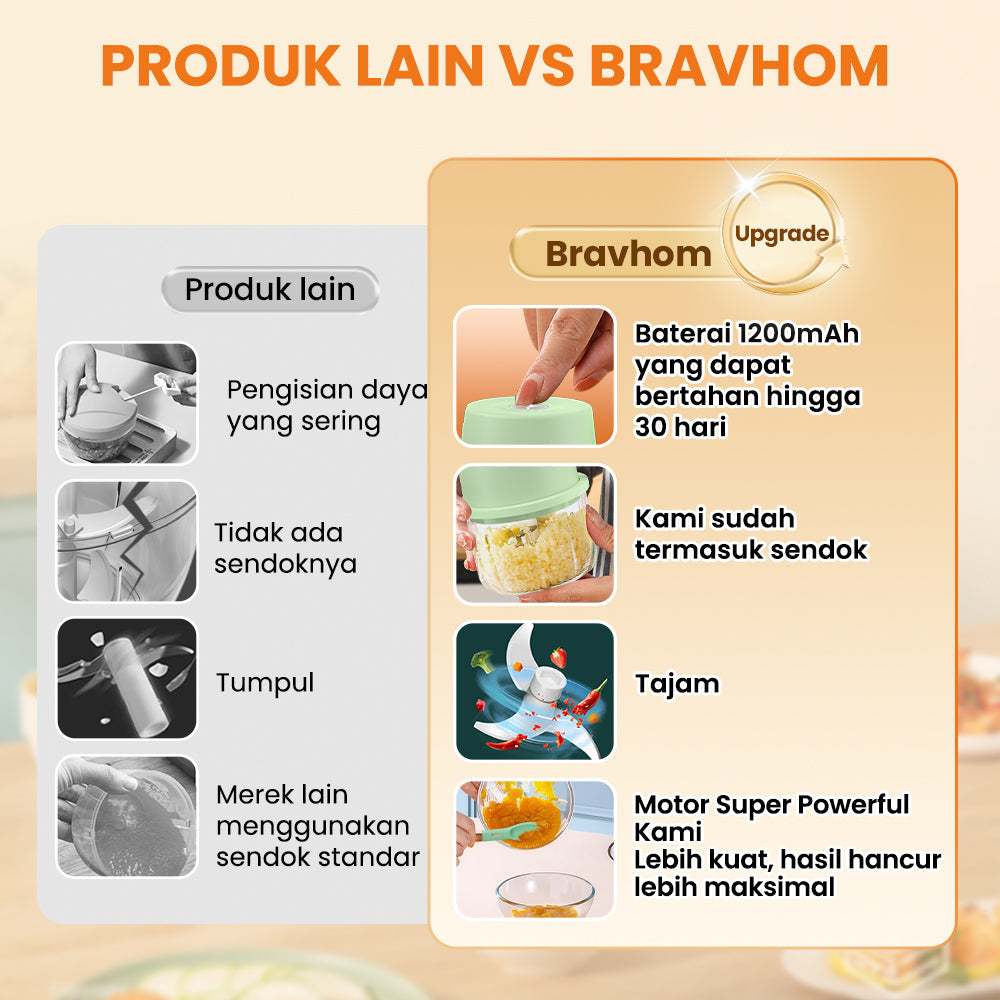 PRODUK LAIN VS BRAVHOM

Produk lain

Pengisian daya yang sering

Tidak ada sendoknya

Tumpul

Merek lain menggunakan sendok standar

Bravhom

Upgrade

Baterai 1200mAh yang dapat bertahan hingga 30 hari

Kami sudah termasuk sendok

Tajam

Motor Super Powerful Kami
Lebih kuat, hasil hancur lebih maksimal